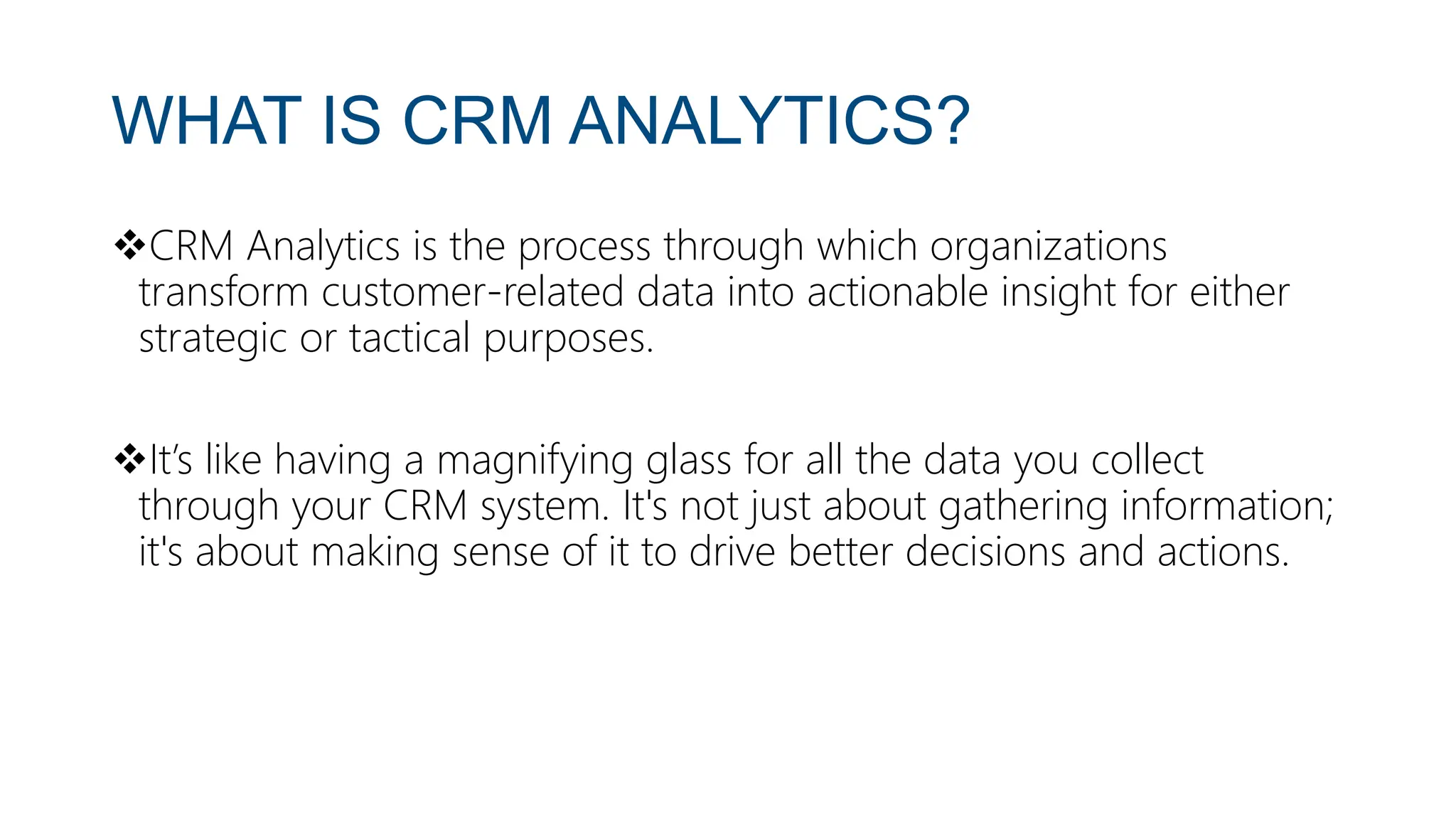 WHAT IS CRM ANALYTICS?

❖CRM Analytics is the process through which organizations transform customer-related data into actionable insight for either strategic or tactical purposes.

❖It’s like having a magnifying glass for all the data you collect through your CRM system. It's not just about gathering information; it's about making sense of it to drive better decisions and actions.